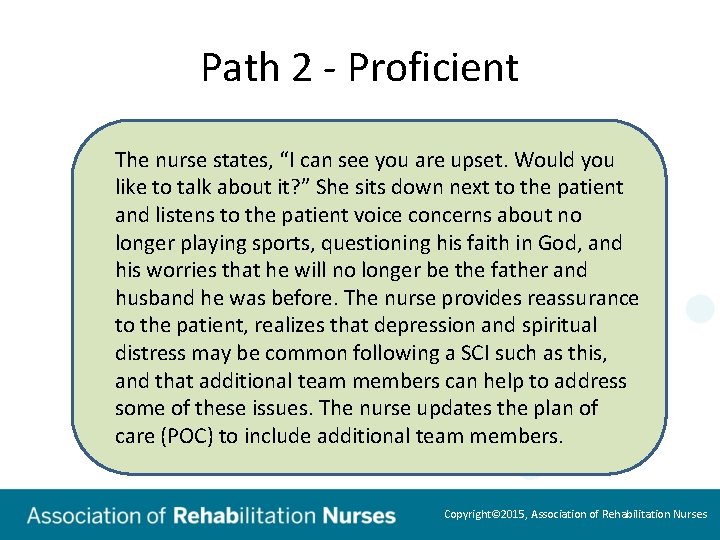 Path 2 - Proficient

The nurse states, “I can see you are upset. Would you like to talk about it?” She sits down next to the patient and listens to the patient voice concerns about no longer playing sports, questioning his faith in God, and his worries that he will no longer be the father and husband he was before. The nurse provides reassurance to the patient, realizes that depression and spiritual distress may be common following a SCI such as this, and that additional team members can help to address some of these issues. The nurse updates the plan of care (POC) to include additional team members.

Association of Rehabilitation Nurses

Copyright©2015, Association of Rehabilitation Nurses